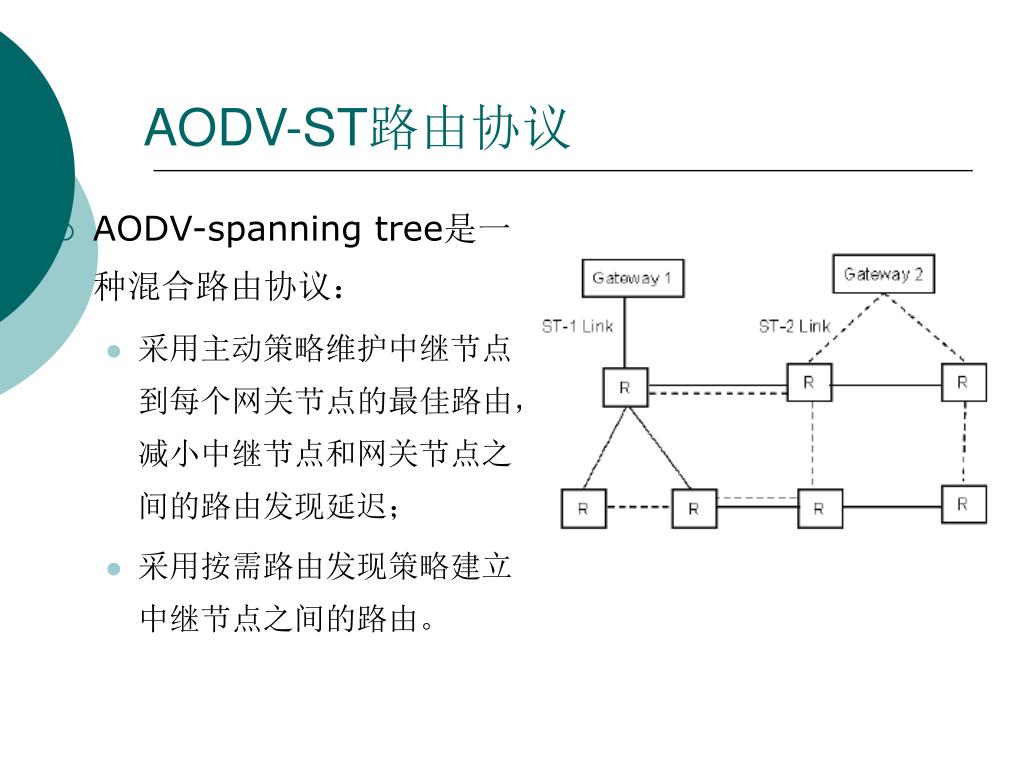 AODV-ST路由协议

AODV-spanning tree是一种混合路由协议：

采用主动策略维护中继节点到每个网关节点的最佳路由，减小中继节点和网关节点之间的路由发现延迟；

采用按需路由发现策略建立中继节点之间的路由。

Gateway 1

Gateway 2

ST-1 Link

ST-2 Link

R

R

R

R

R

R

R